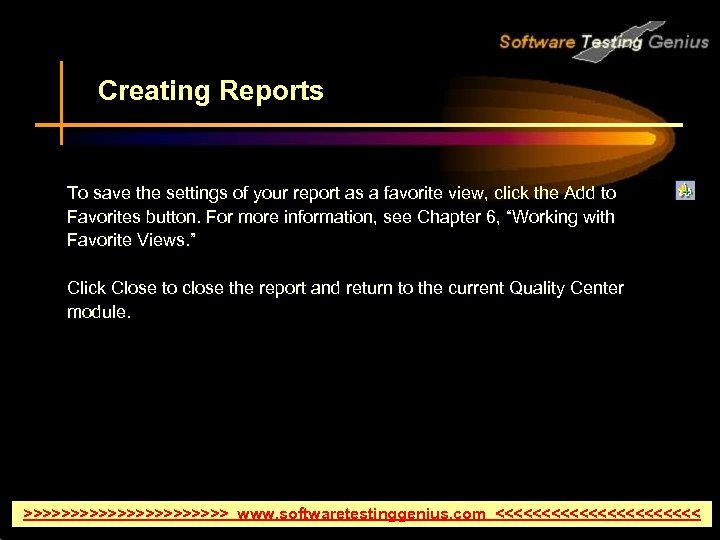 Software Testing Genius

Creating Reports

To save the settings of your report as a favorite view, click the Add to Favorites button. For more information, see Chapter 6, “Working with Favorite Views.”

Click Close to close the report and return to the current Quality Center module.

>>>>>>>>>>>>>>>>>>>>>> www.softwaretestinggenius.com <<<<<<<<<<<<<<<<<<<<<<